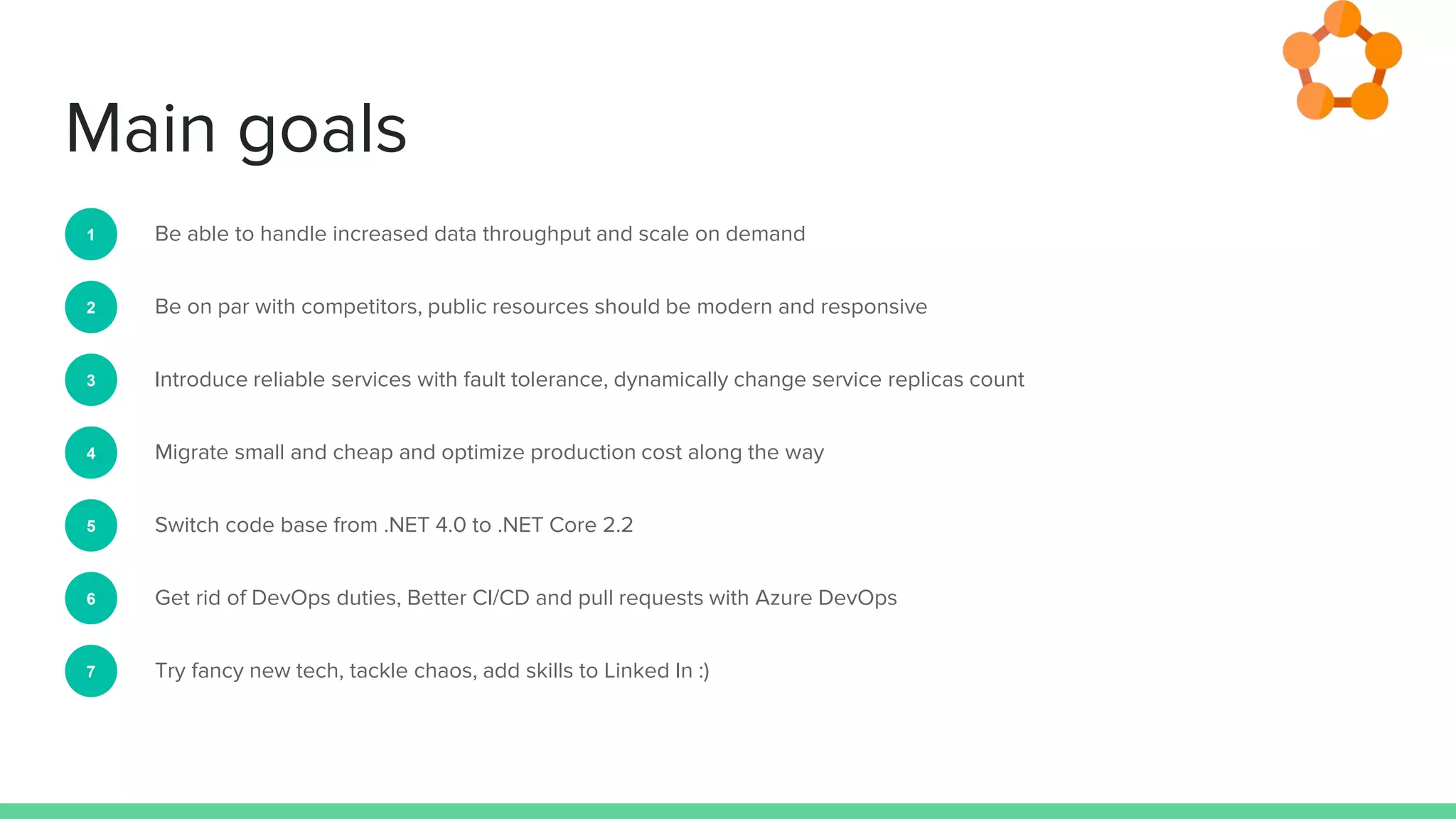 Main goals

1 Be able to handle increased data throughput and scale on demand

2 Be on par with competitors, public resources should be modern and responsive

3 Introduce reliable services with fault tolerance, dynamically change service replicas count

4 Migrate small and cheap and optimize production cost along the way

5 Switch code base from .NET 4.0 to .NET Core 2.2

6 Get rid of DevOps duties, Better CI/CD and pull requests with Azure DevOps

7 Try fancy new tech, tackle chaos, add skills to Linked In :)